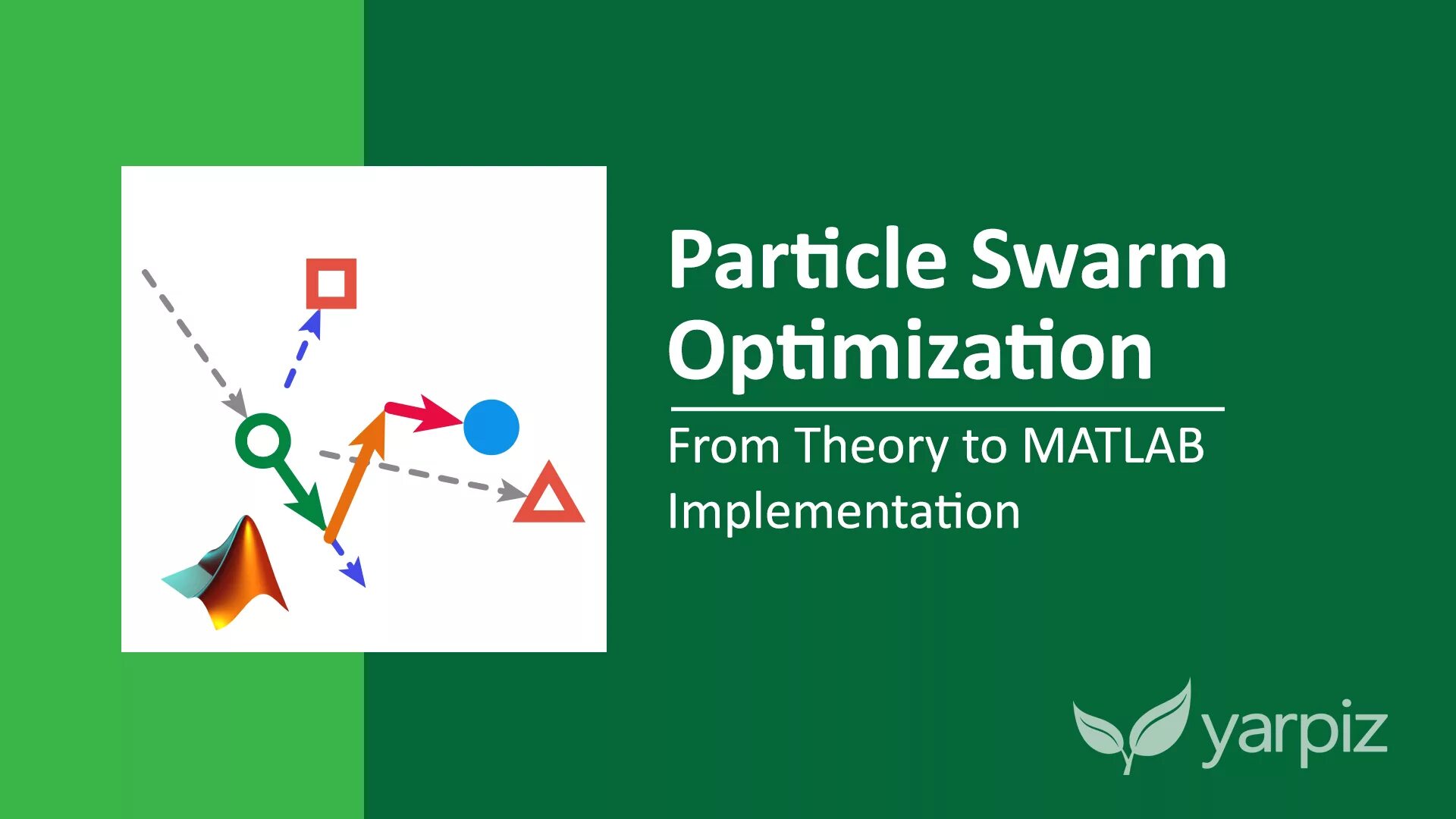 Particle Swarm Optimization

From Theory to MATLAB Implementation

yarpiz